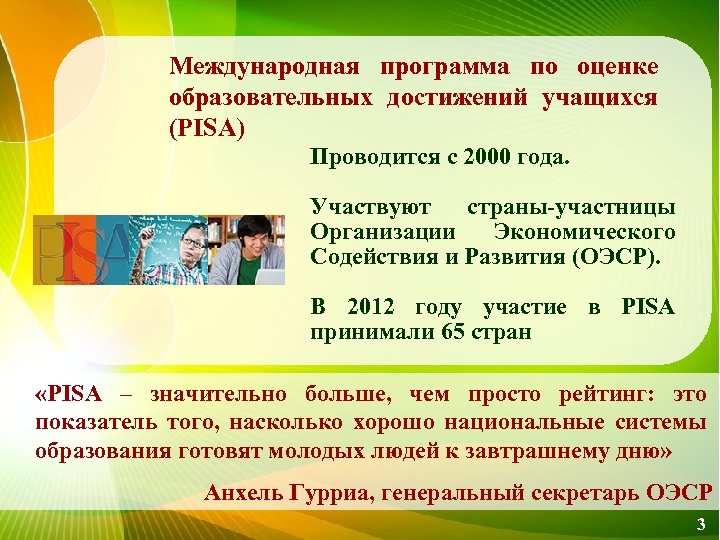 Международная программа по оценке образовательных достижений учащихся (PISA)

Проводится с 2000 года.

Участвуют страны-участницы Организации Экономического Содействия и Развития (ОЭСР).

В 2012 году участие в PISA принимали 65 стран

PISA

«PISA – значительно больше, чем просто рейтинг: это показатель того, насколько хорошо национальные системы образования готовят молодых людей к завтрашнему дню»

Анхель Гурриа, генеральный секретарь ОЭСР

3